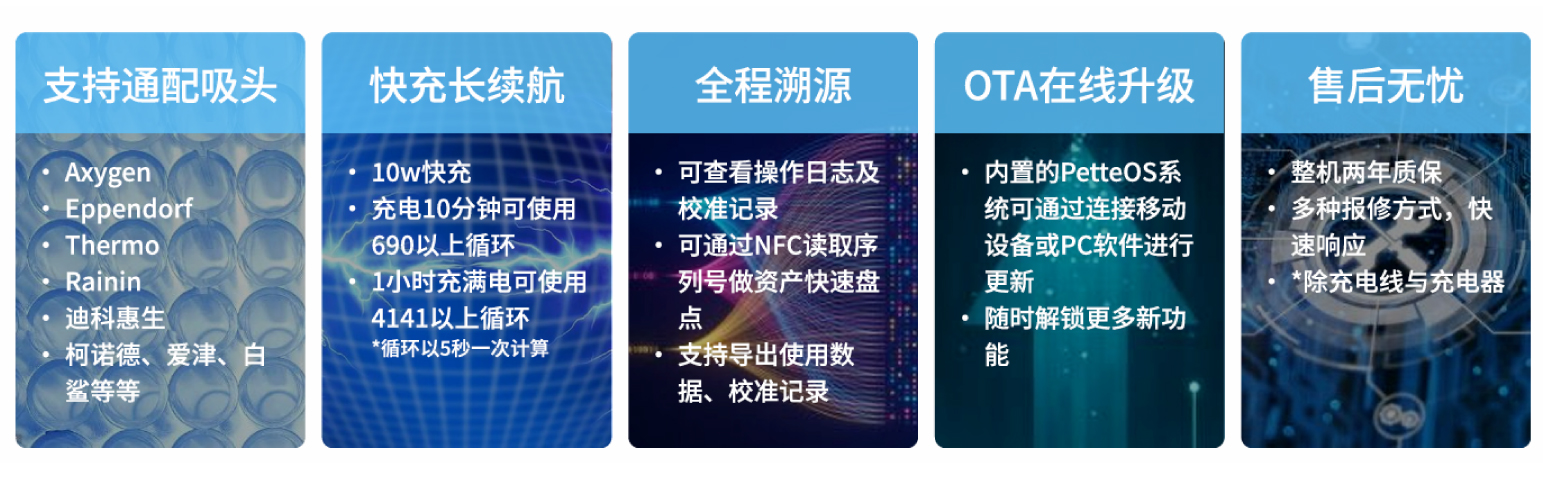 支持通配吸头

• Axygen
• Eppendorf
• Thermo
• Rainin
• 迪科惠生
• 柯诺德、爱津、白鲨等等

快充长续航

• 10w快充
• 充电10分钟可使用690以上循环
• 1小时充满电可使用4141以上循环
*循环以5秒一次计算

全程溯源

• 可查看操作日志及校准记录
• 可通过NFC读取序列号做资产快速盘点
• 支持导出使用数据、校准记录

OTA在线升级

• 内置的PetteOS系统可通过连接移动设备或PC软件进行更新
• 随时解锁更多新功能

售后无忧

• 整机两年质保
• 多种报修方式，快速响应
• *除充电线与充电器